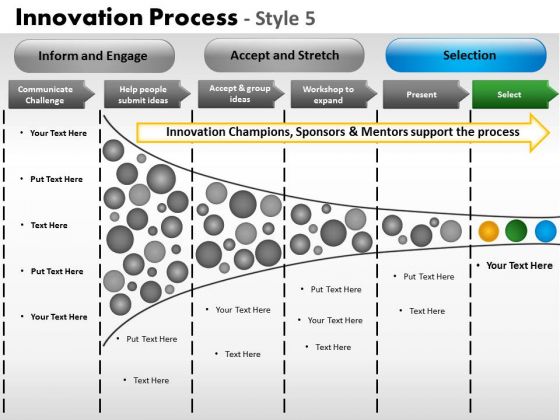 Innovation Process - Style 5

Inform and Engage

Accept and Stretch

Selection

Communicate Challenge

Help people submit ideas

Accept & group ideas

Workshop to expand

Present

Select

Innovation Champions, Sponsors & Mentors support the process

• Your Text Here

• Put Text Here

• Text Here

• Put Text Here

• Your Text Here

• Put Text Here

• Text Here

• Your Text Here

• Text Here

• Put Text Here

• Your Text Here

• Text Here

• Put Text Here

• Text Here

• Your Text Here